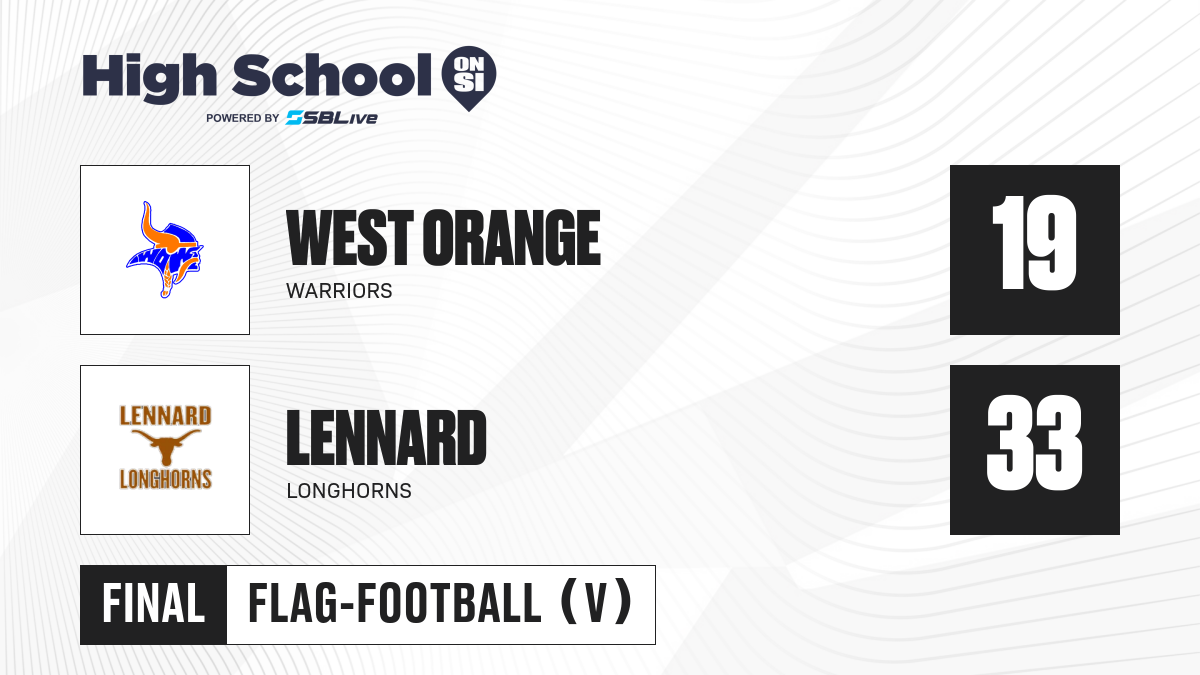 High School ON SI
POWERED BY SBLive

WOHS

WEST ORANGE
WARRIORS

19

LENNARD
LONGHORNS

LENNARD
LONGHORNS

33

FINAL FLAG-FOOTBALL (V)